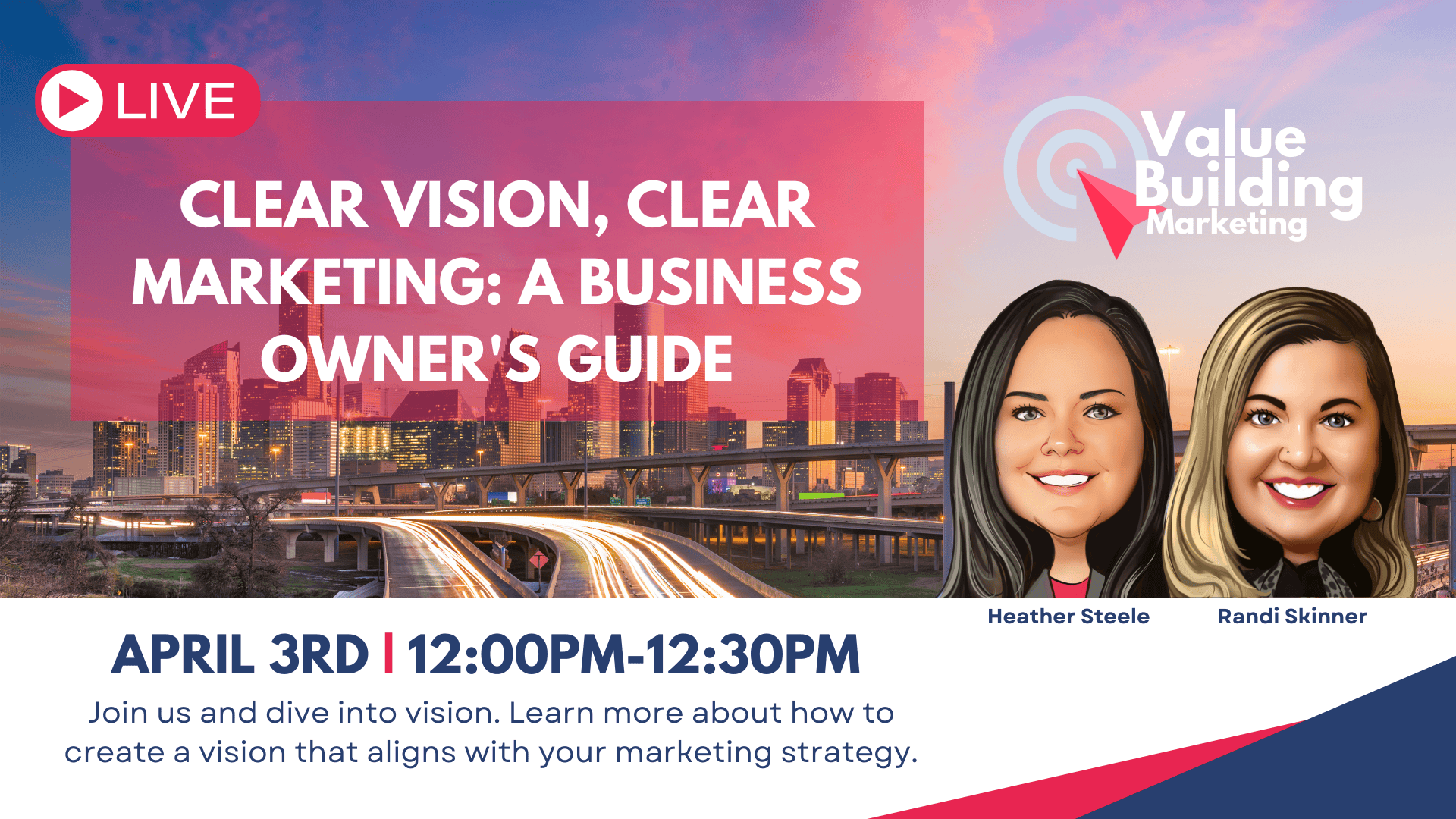 LIVE

CLEAR VISION, CLEAR MARKETING: A BUSINESS OWNER'S GUIDE

Value Building Marketing

Heather Steele

Randi Skinner

APRIL 3RD | 12:00PM-12:30PM

Join us and dive into vision. Learn more about how to create a vision that aligns with your marketing strategy.